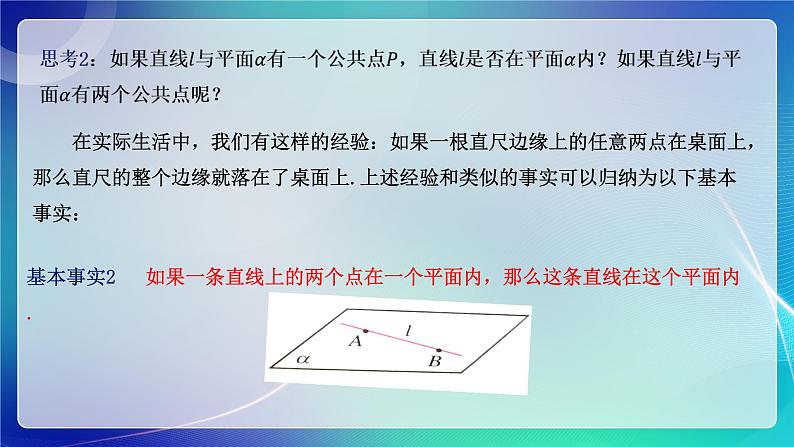 思考2：如果直线$l$与平面$\alpha$有一个公共点$P$，直线$l$是否在平面$\alpha$内？如果直线$l$与平面$\alpha$有两个公共点呢？

在实际生活中，我们有这样的经验：如果一根直尺边缘上的任意两点在桌面上，那么直尺的整个边缘就落在了桌面上.上述经验和类似的事实可以归纳为以下基本事实：

基本事实2　如果一条直线上的两个点在一个平面内，那么这条直线在这个平面内.

$A$ $l$ $B$ $\alpha$